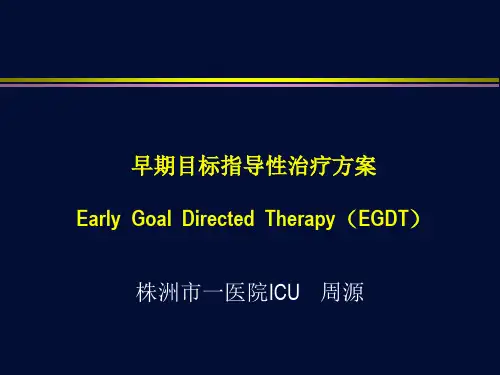 早期目标指导性治疗方案

Early Goal Directed Therapy（EGDT）

株洲市一医院ICU 周源